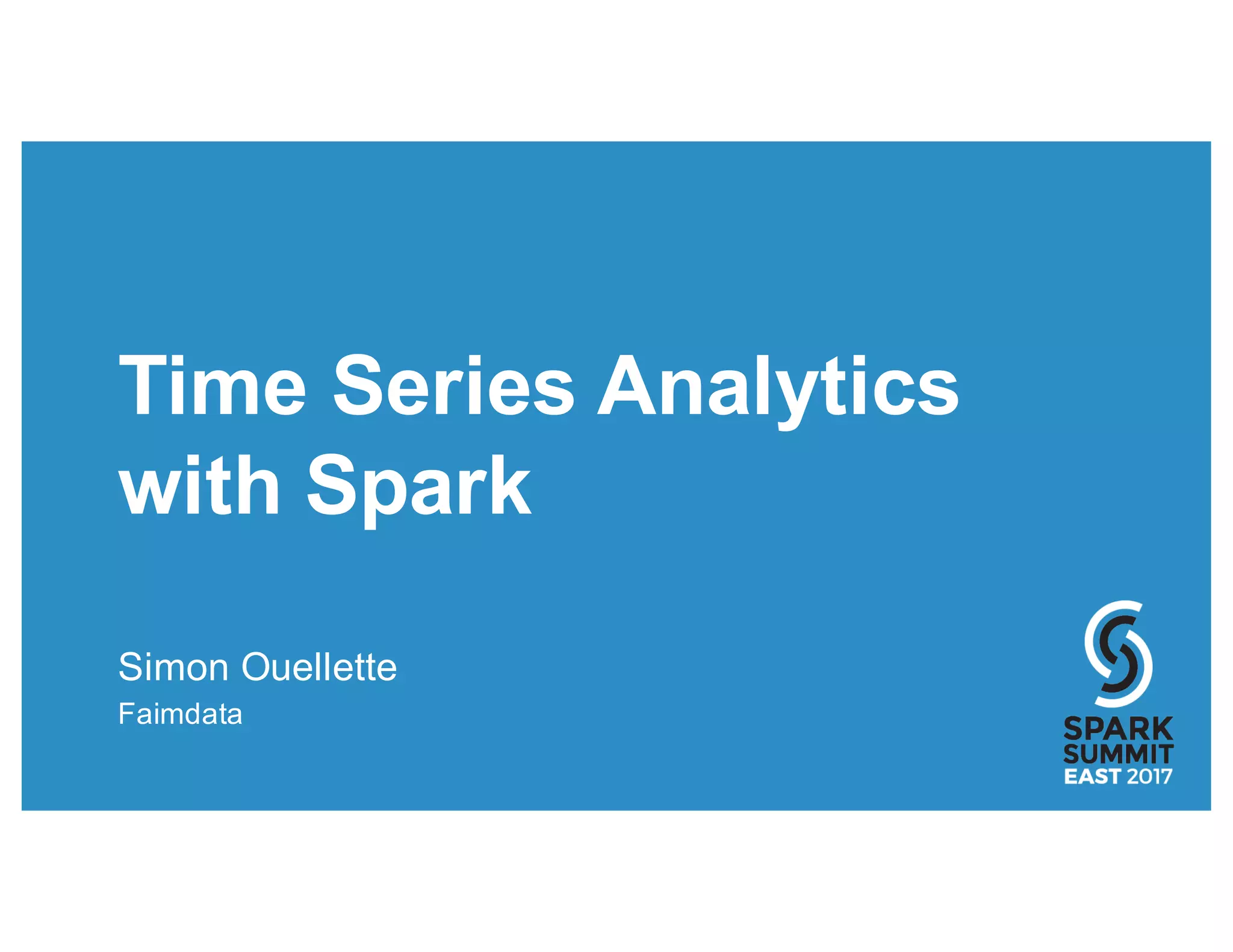 Time Series Analytics with Spark

Simon Ouellette
Faimdata

SPARK SUMMIT EAST 2017